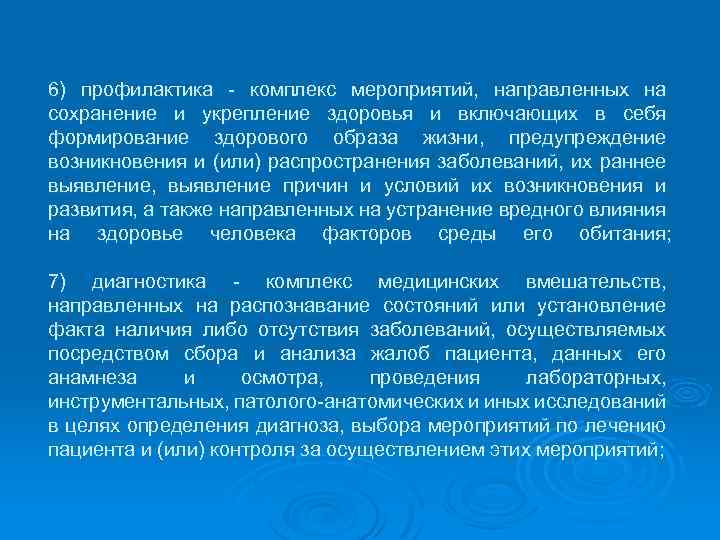 6) профилактика - комплекс мероприятий, направленных на сохранение и укрепление здоровья и включающих в себя формирование здорового образа жизни, предупреждение возникновения и (или) распространения заболеваний, их раннее выявление, выявление причин и условий их возникновения и развития, а также направленных на устранение вредного влияния на здоровье человека факторов среды его обитания;

7) диагностика - комплекс медицинских вмешательств, направленных на распознавание состояний или установление факта наличия либо отсутствия заболеваний, осуществляемых посредством сбора и анализа жалоб пациента, данных его анамнеза и осмотра, проведения лабораторных, инструментальных, патолого-анатомических и иных исследований в целях определения диагноза, выбора мероприятий по лечению пациента и (или) контроля за осуществлением этих мероприятий;